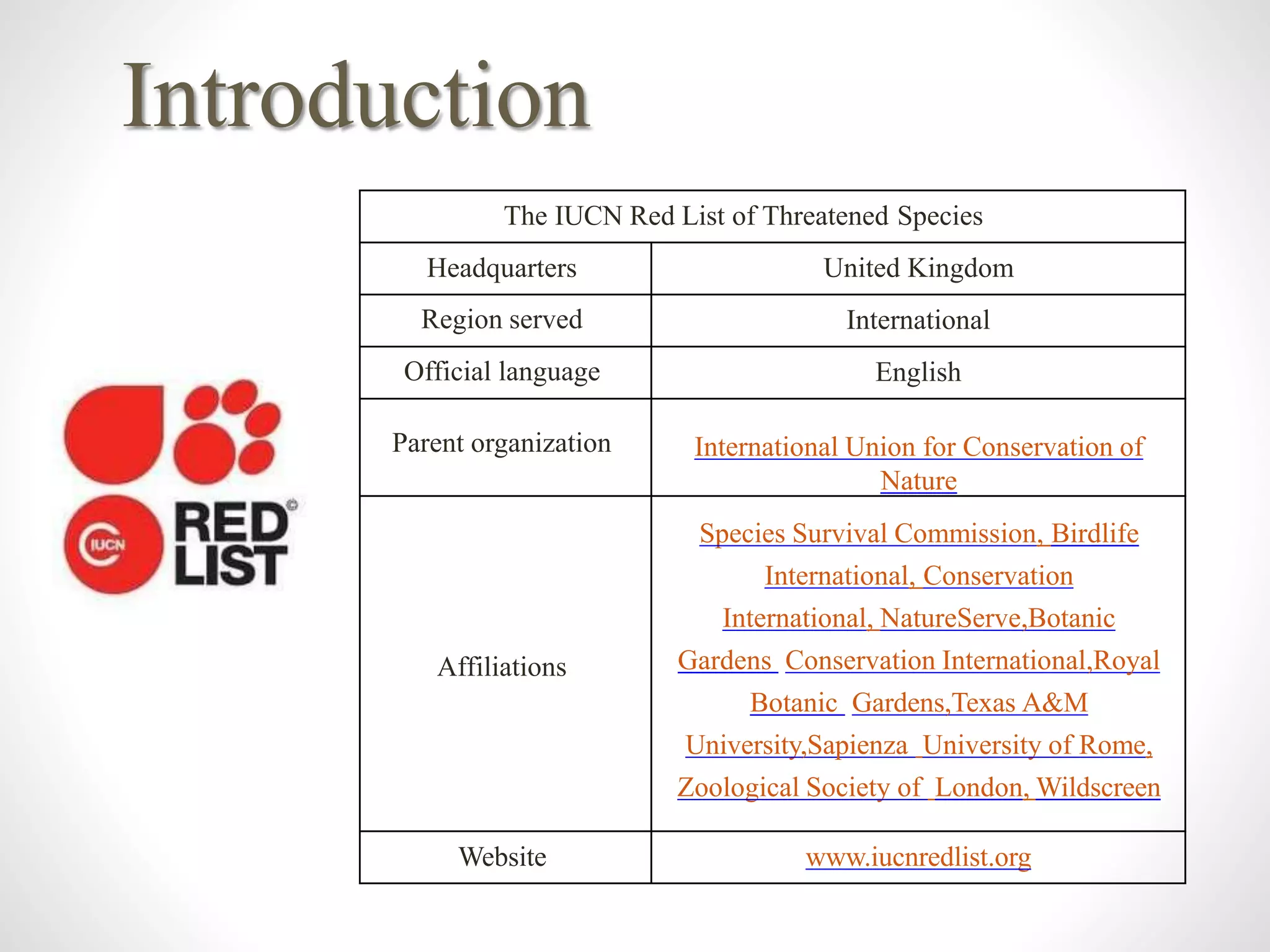 Introduction

IUCN RED LIST

| The IUCN Red List of Threatened Species | |
|---|---|
| Headquarters | United Kingdom |
| Region served | International |
| Official language | English |
| Parent organization | International Union for Conservation of Nature |
| Affiliations | Species Survival Commission, Birdlife International, Conservation International, NatureServe,Botanic Gardens Conservation International,Royal Botanic Gardens,Texas A&M University,Sapienza University of Rome, Zoological Society of London, Wildscreen |
| Website | www.iucnredlist.org |